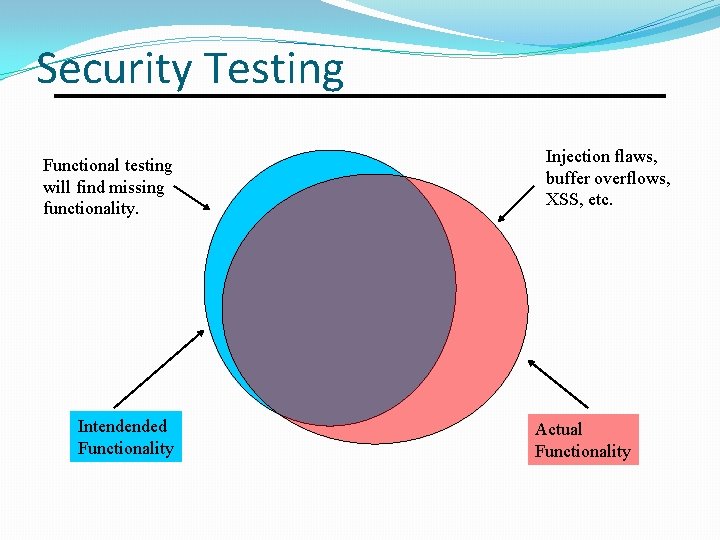 Security Testing

Functional testing will find missing functionality.

Injection flaws, buffer overflows, XSS, etc.

Intendended Functionality

Actual Functionality